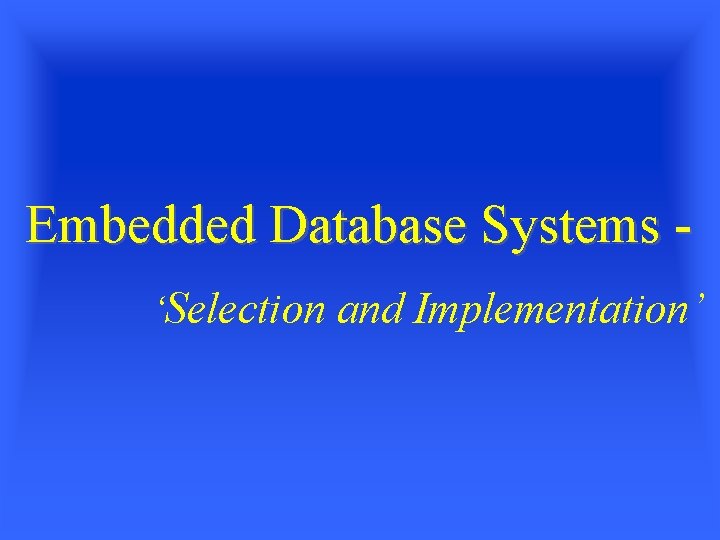 Embedded Database Systems -

‘Selection and Implementation’